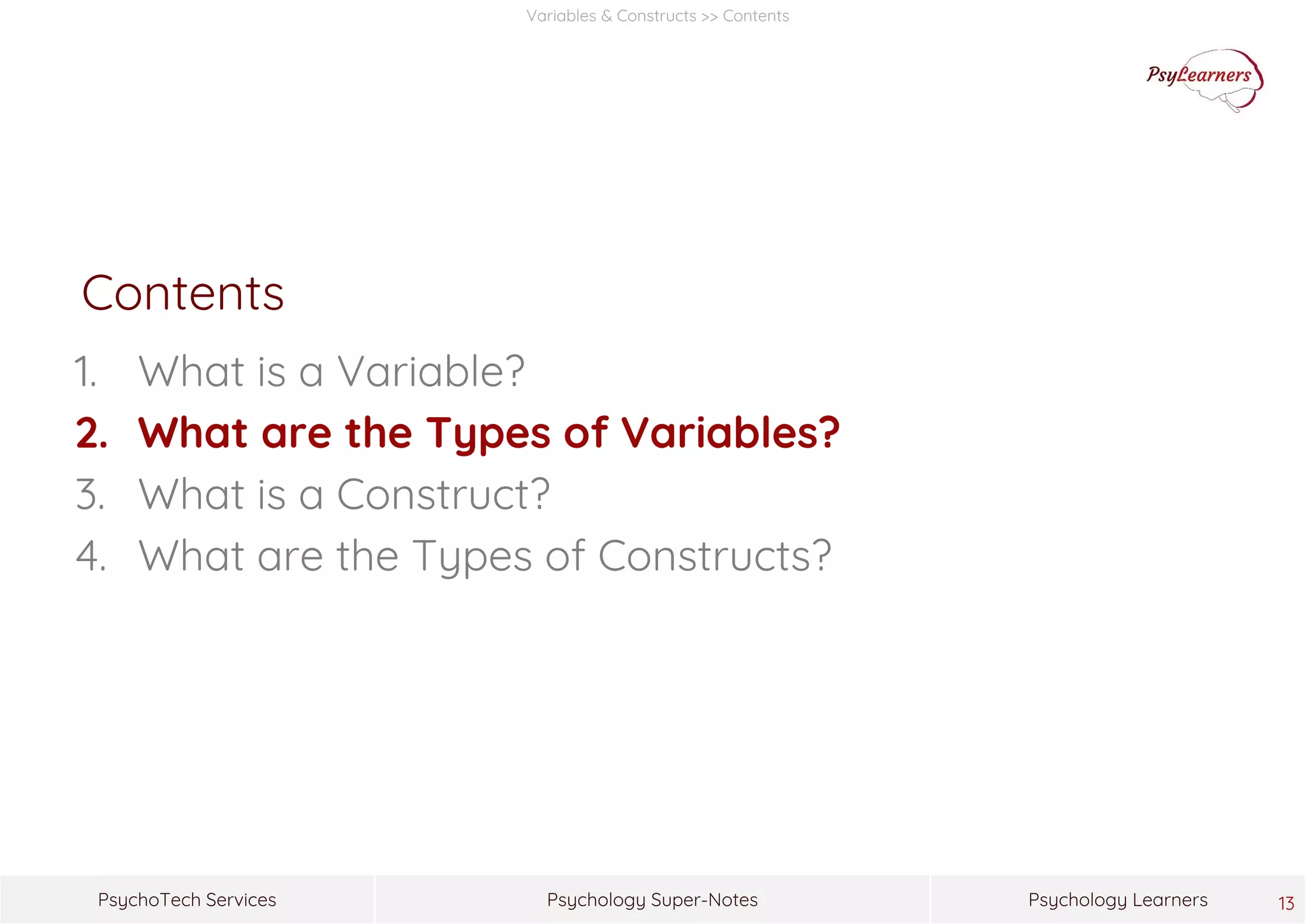 Variables & Constructs >> Contents

PsyLearners

Contents

1. What is a Variable?
2. What are the Types of Variables?
3. What is a Construct?
4. What are the Types of Constructs?

PsychoTech Services

Psychology Super-Notes

Psychology Learners

13